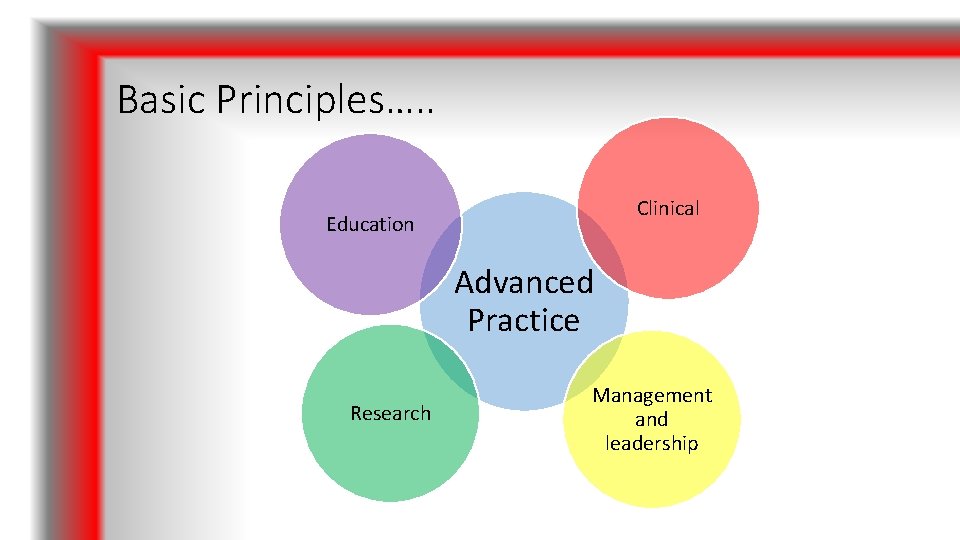 Basic Principles…..

Education

Clinical

Advanced Practice

Research

Management and leadership